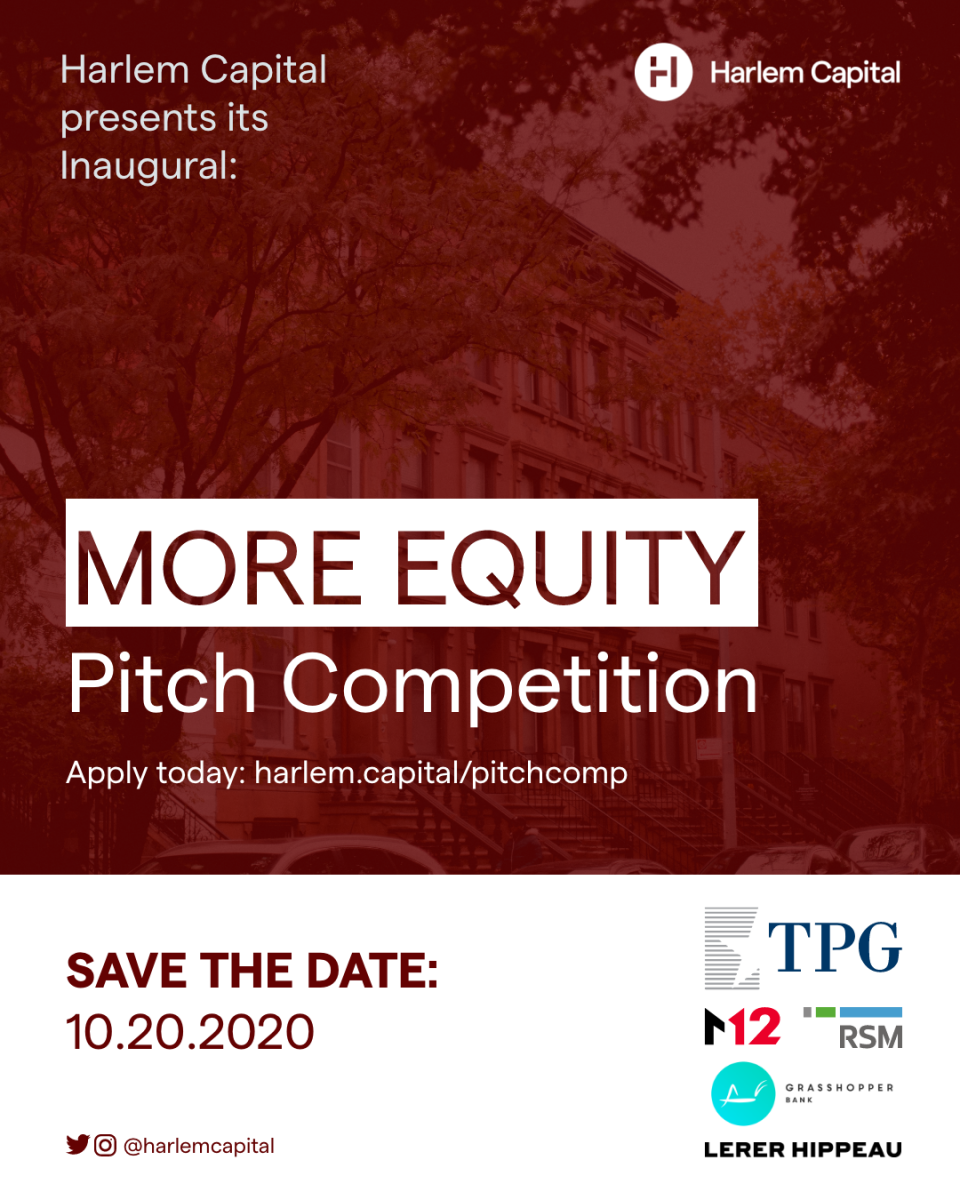 Harlem Capital presents its Inaugural:

Harlem Capital

MORE EQUITY
Pitch Competition

Apply today: harlem.capital/pitchcomp

SAVE THE DATE:
10.20.2020

@harlemcapital

TPG
M12
RSM
GRASSHOPPER BANK
LERER HIPPEAU